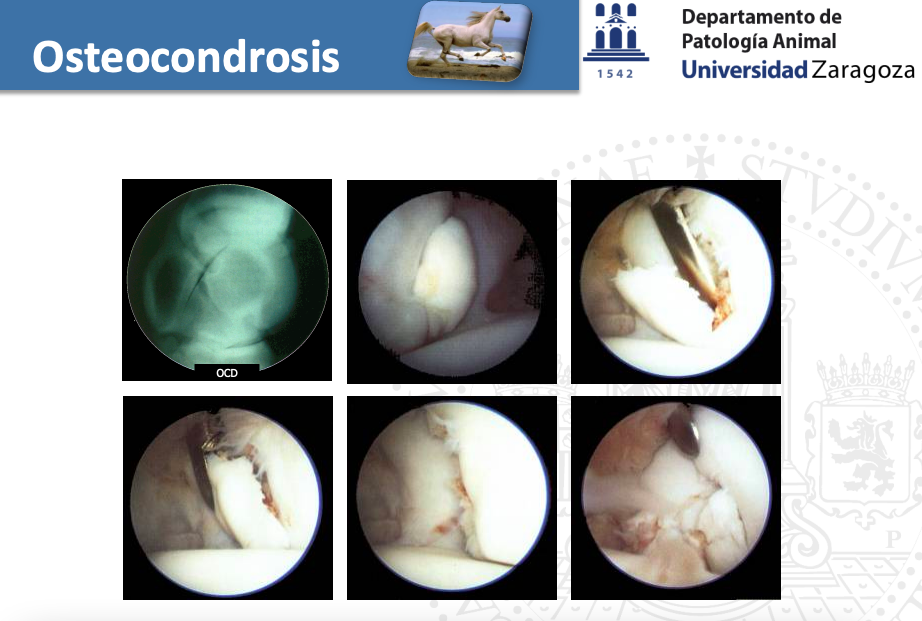 Osteocondrosis

1542

Departamento de
Patología Animal
Universidad Zaragoza

OCD